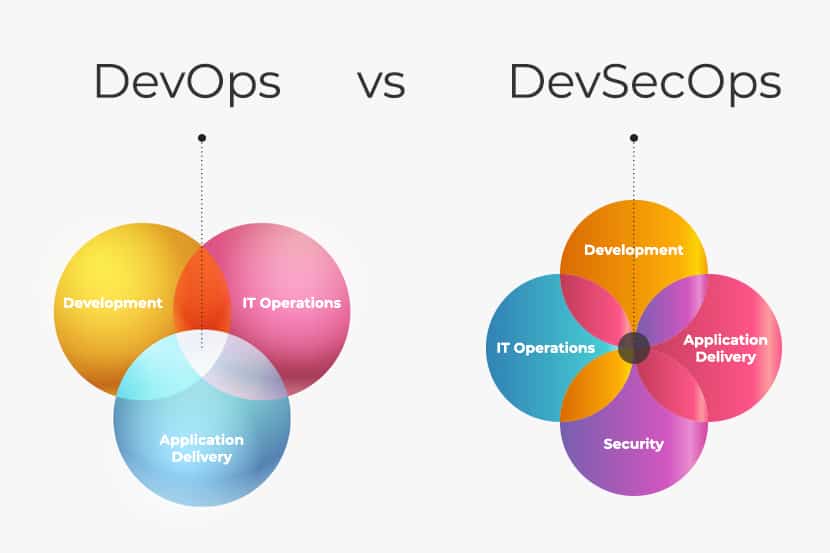 DevOps vs DevSecOps

Development
IT Operations
Application Delivery

Development
IT Operations
Application Delivery
Security